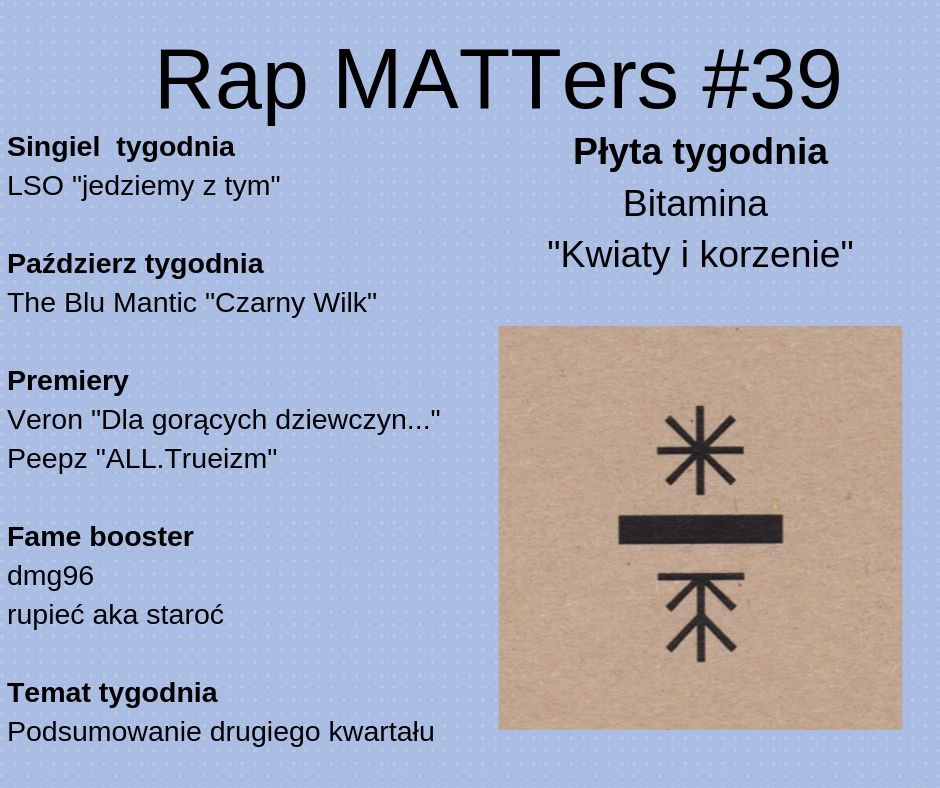 Rap MATTers #39

Singiel tygodnia
LSO "jedziemy z tym"

Paździerz tygodnia
The Blu Mantic "Czarny Wilk"

Premiery
Veron "Dla gorących dziewczyn..."
Peepz "ALL.Trueizm"

Fame booster
dmg96
rupieć aka staroć

Temat tygodnia
Podsumowanie drugiego kwartału

Płyta tygodnia
Bitamina
"Kwiaty i korzenie"